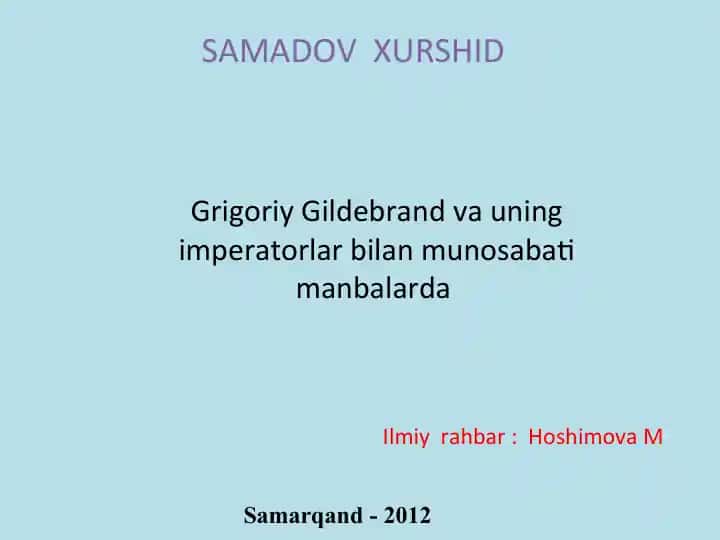 SAMADOV XURSHID

Grigoriy Gildebrand va uning imperatorlar bilan munosabati manbalarda

Ilmiy rahbar : Hoshimova M

Samarqand - 2012